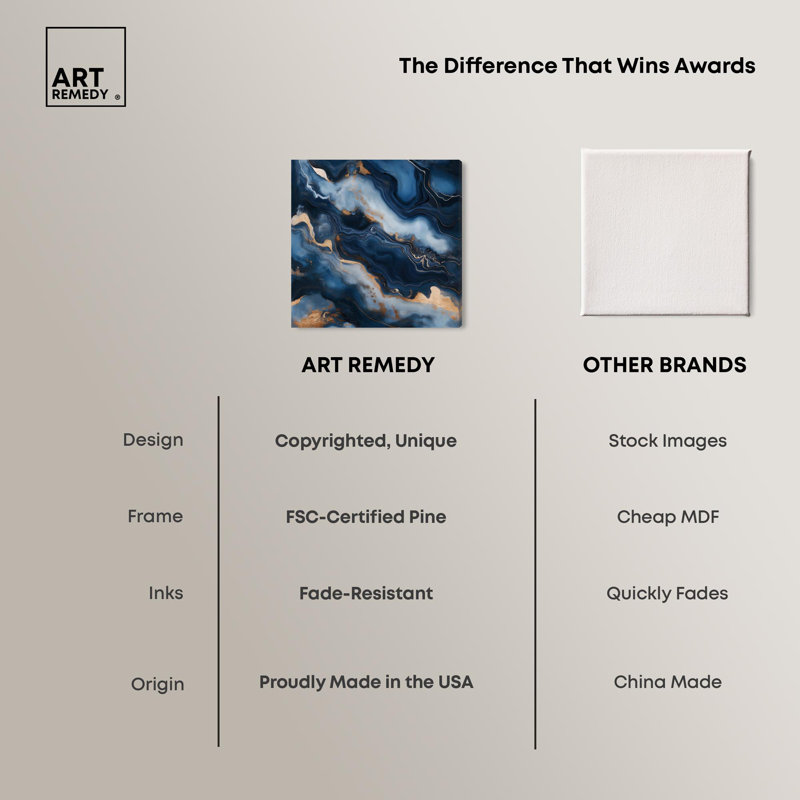 ART REMEDY ®

The Difference That Wins Awards

|  | ART REMEDY | OTHER BRANDS |
|---|---|---|
| Design | Copyrighted, Unique | Stock Images |
| Frame | FSC-Certified Pine | Cheap MDF |
| Inks | Fade-Resistant | Quickly Fades |
| Origin | Proudly Made in the USA | China Made |